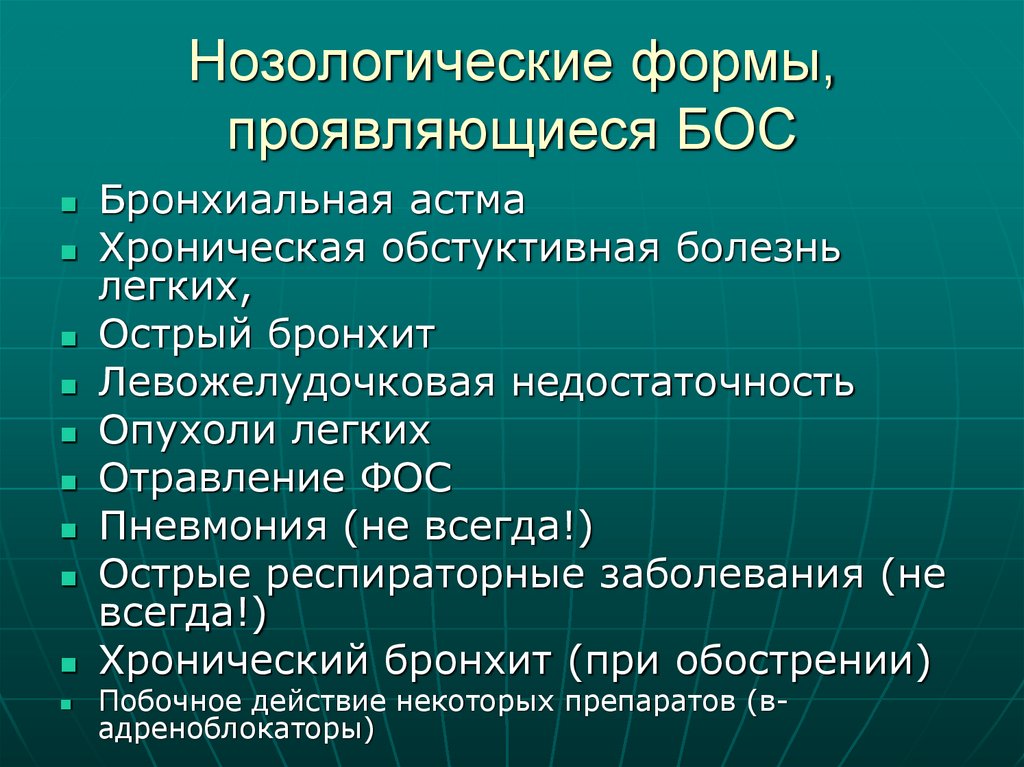 Нозологические формы, проявляющиеся БОС

- Бронхиальная астма
- Хроническая обстуктивная болезнь легких,
- Острый бронхит
- Левожелудочковая недостаточность
- Опухоли легких
- Отравление ФОС
- Пневмония (не всегда!)
- Острые респираторные заболевания (не всегда!)
- Хронический бронхит (при обострении)
- Побочное действие некоторых препаратов (в-адреноблокаторы)